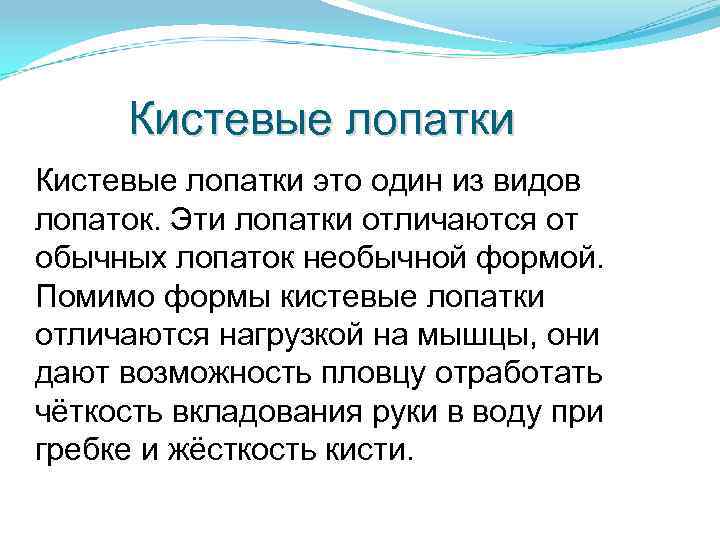 Кистевые лопатки

Кистевые лопатки это один из видов лопаток. Эти лопатки отличаются от обычных лопаток необычной формой. Помимо формы кистевые лопатки отличаются нагрузкой на мышцы, они дают возможность пловцу отработать чёткость вкладования руки в воду при гребке и жёсткость кисти.